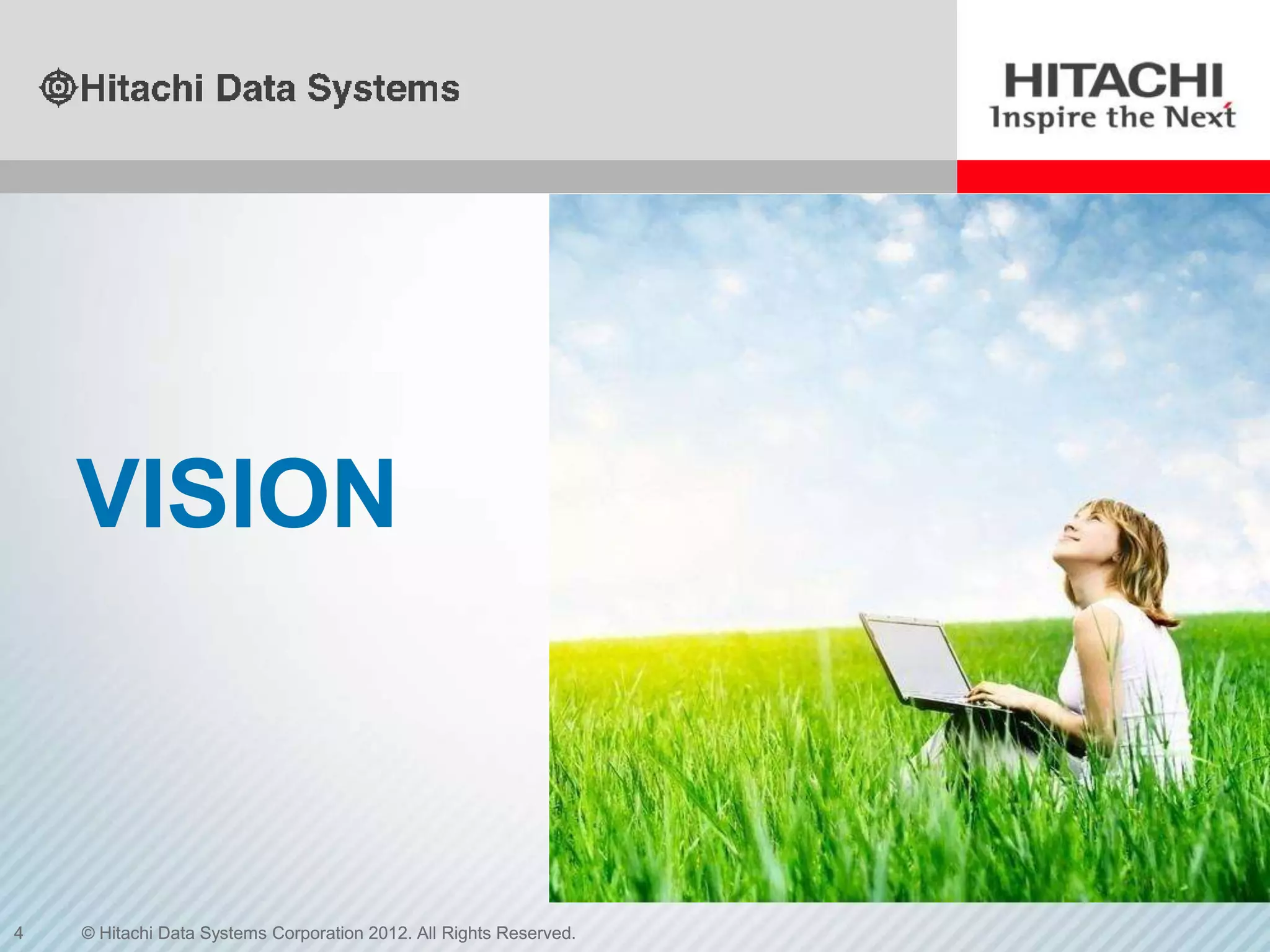 Hitachi Data Systems

HITACHI
Inspire the Next

VISION

4 © Hitachi Data Systems Corporation 2012. All Rights Reserved.